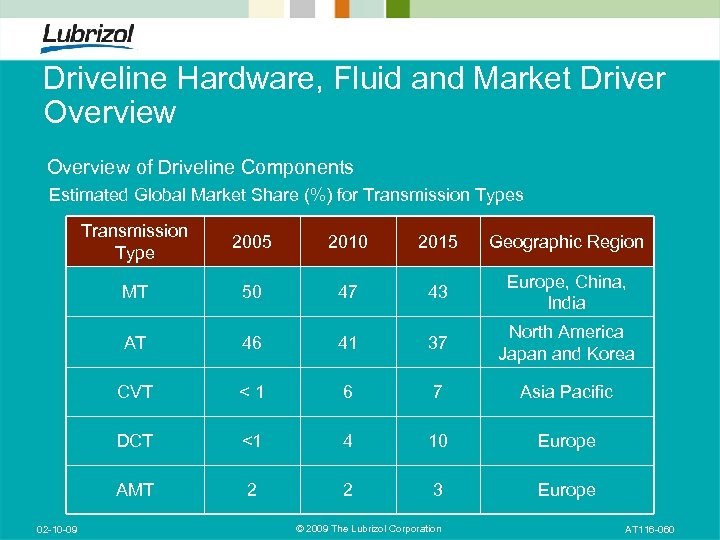 Lubrizol

Driveline Hardware, Fluid and Market Driver Overview

Overview of Driveline Components

Estimated Global Market Share (%) for Transmission Types

| Transmission Type | 2005 | 2010 | 2015 | Geographic Region |
|---|---|---|---|---|
| MT | 50 | 47 | 43 | Europe, China, India |
| AT | 46 | 41 | 37 | North America Japan and Korea |
| CVT | < 1 | 6 | 7 | Asia Pacific |
| DCT | <1 | 4 | 10 | Europe |
| AMT | 2 | 2 | 3 | Europe |

02-10-09

© 2009 The Lubrizol Corporation

AT116-060